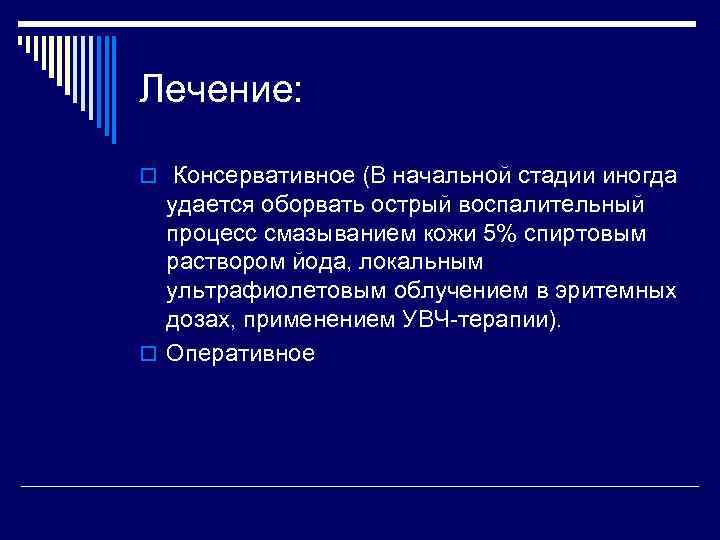 Лечение:

Консервативное (В начальной стадии иногда удается оборвать острый воспалительный процесс смазыванием кожи 5% спиртовым раствором йода, локальным ультрафиолетовым облучением в эритемных дозах, применением УВЧ-терапии).

Оперативное